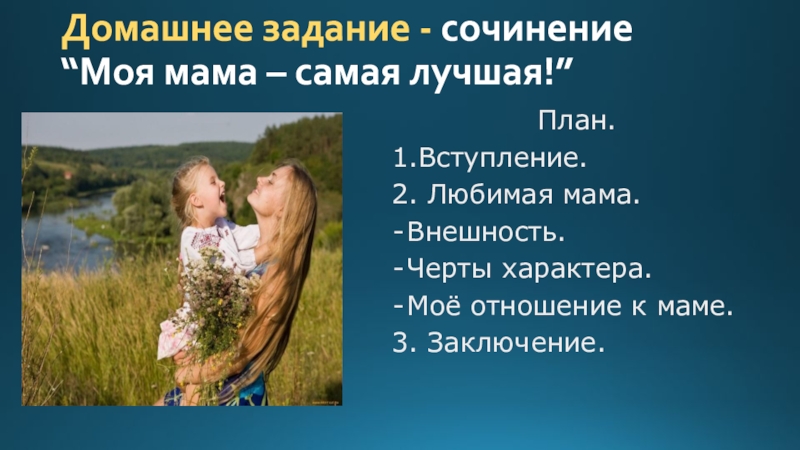 Домашнее задание - сочинение
“Моя мама – самая лучшая!”

План.
1.Вступление.
2. Любимая мама.
-Внешность.
-Черты характера.
-Моё отношение к маме.
3. Заключение.